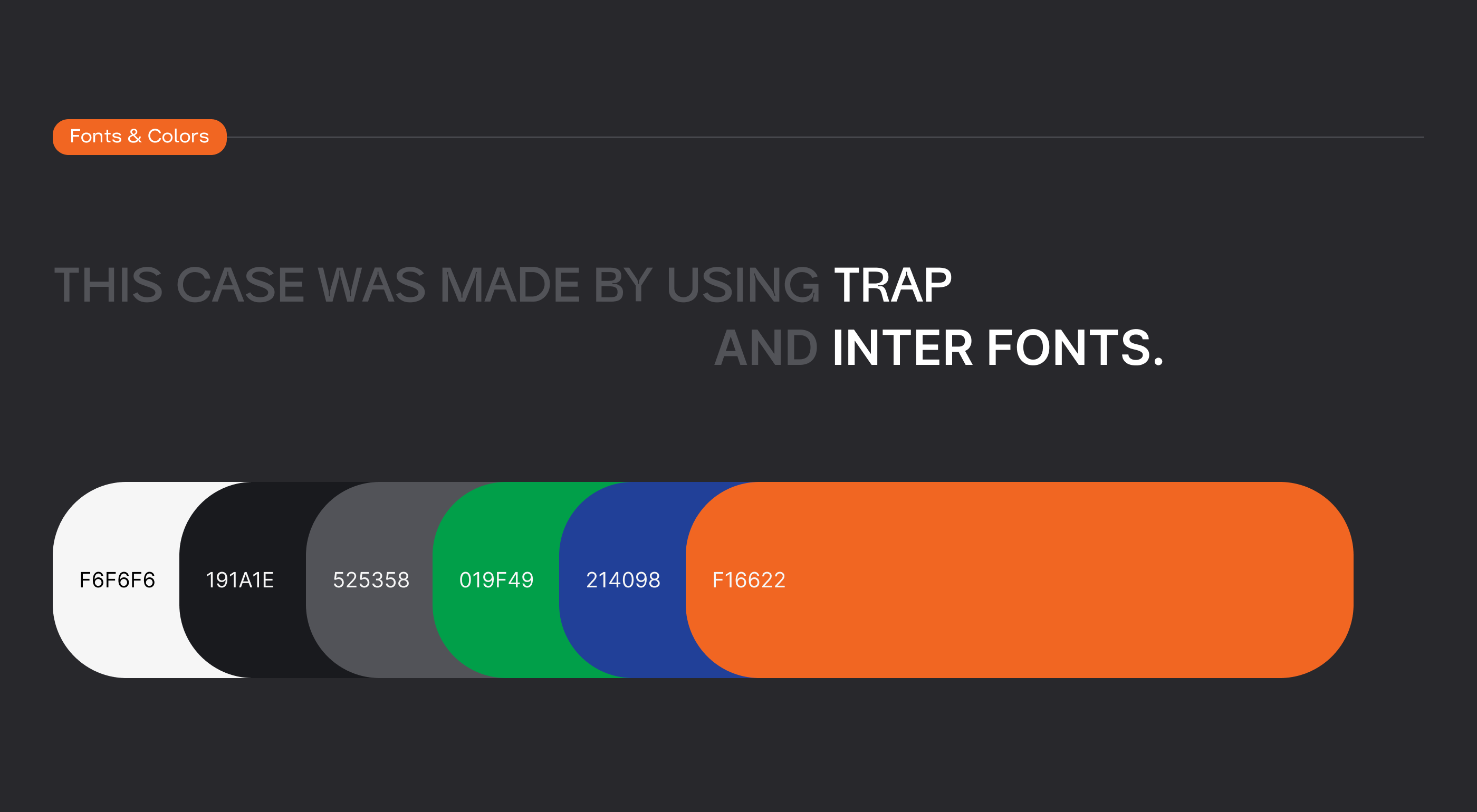 Fonts & Colors

THIS CASE WAS MADE BY USING TRAP AND INTER FONTS.

F6F6F6 191A1E 525358 019F49 214098 F16622